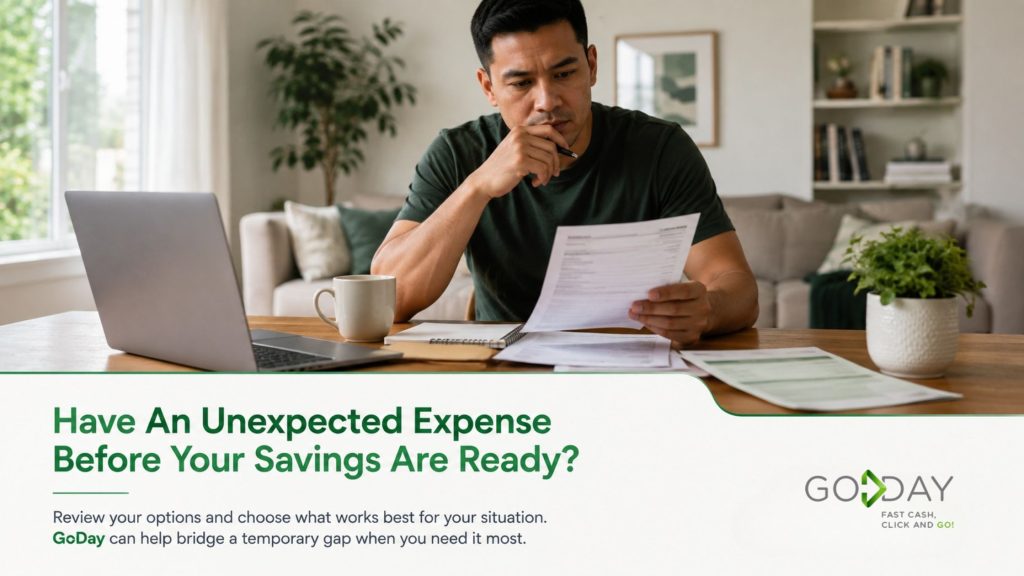 Have An Unexpected Expense Before Your Savings Are Ready?

Review your options and choose what works best for your situation. GoDay can help bridge a temporary gap when you need it most.

GODAY
FAST CASH, CLICK AND GO!